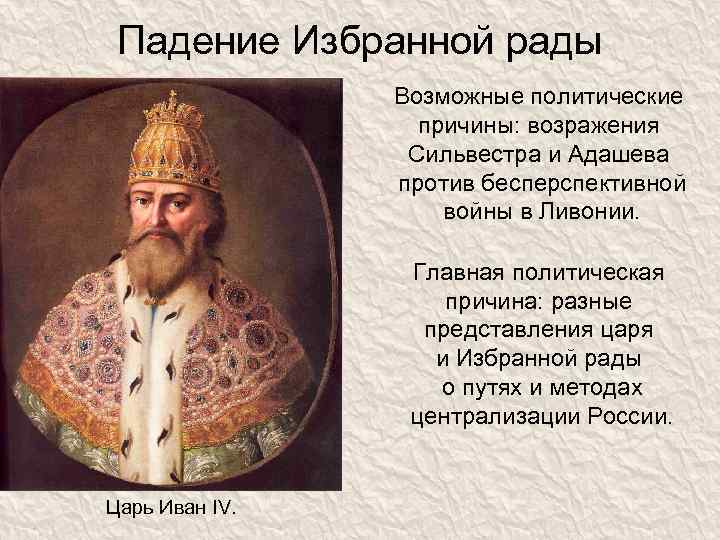 Падение Избранной рады

Возможные политические причины: возражения Сильвестра и Адашева против бесперспективной войны в Ливонии.

Главная политическая причина: разные представления царя и Избранной рады о путях и методах централизации России.

Царь Иван IV.